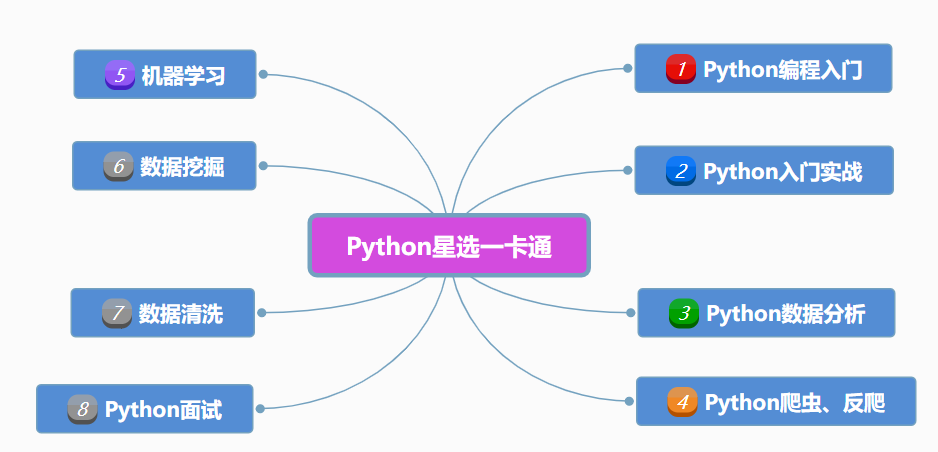 Python星选一卡通

1 Python编程入门

2 Python入门实战

3 Python数据分析

4 Python爬虫、反爬

5 机器学习

6 数据挖掘

7 数据清洗

8 Python面试